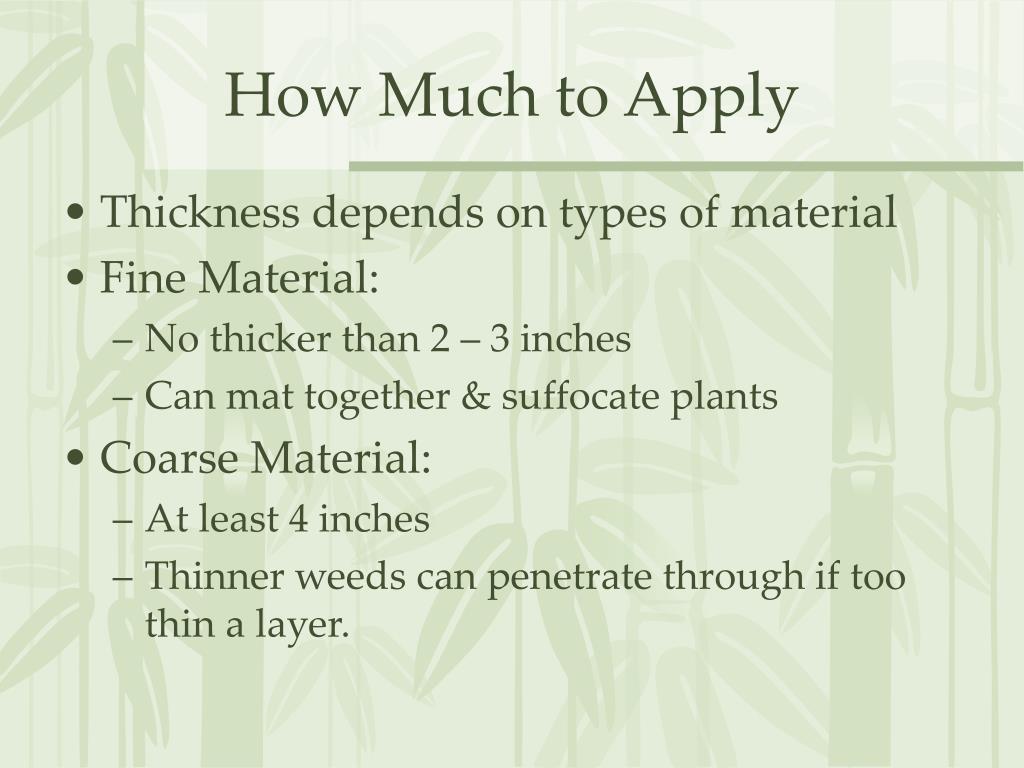 How Much to Apply

• Thickness depends on types of material
• Fine Material:
– No thicker than 2 – 3 inches
– Can mat together & suffocate plants
• Coarse Material:
– At least 4 inches
– Thinner weeds can penetrate through if too thin a layer.